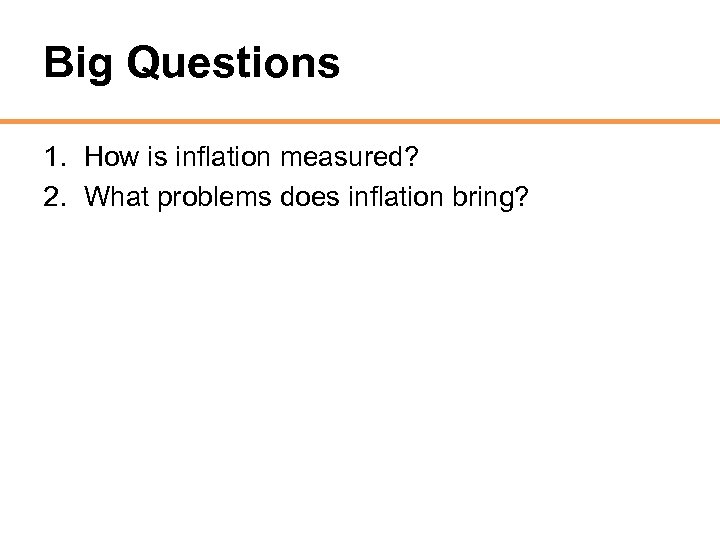 Big Questions

1. How is inflation measured?
2. What problems does inflation bring?